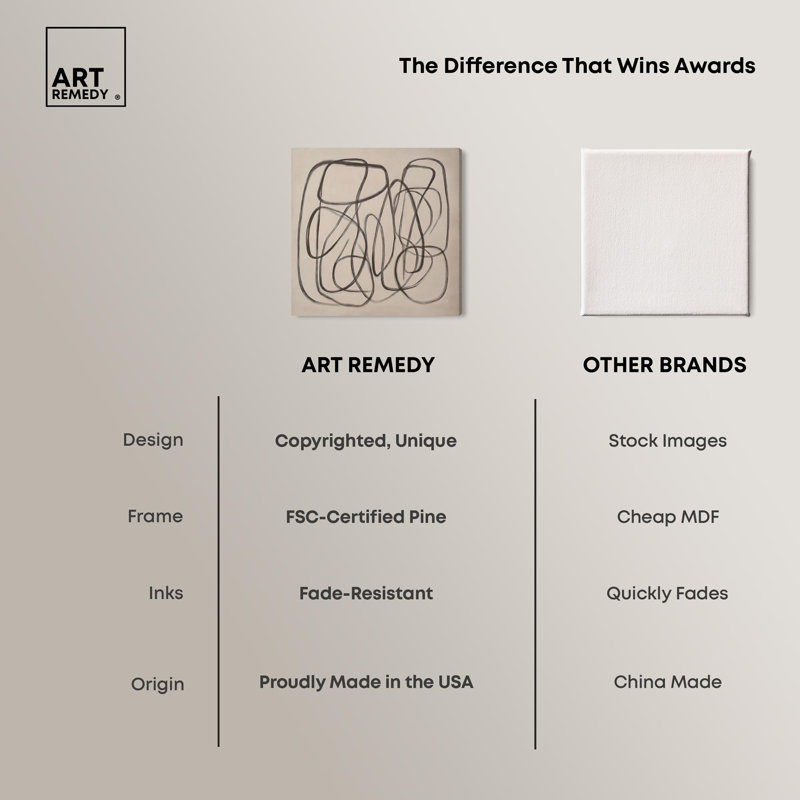 ART REMEDY ®

The Difference That Wins Awards

|  | ART REMEDY | OTHER BRANDS |
|---|---|---|
| Design | Copyrighted, Unique | Stock Images |
| Frame | FSC-Certified Pine | Cheap MDF |
| Inks | Fade-Resistant | Quickly Fades |
| Origin | Proudly Made in the USA | China Made |